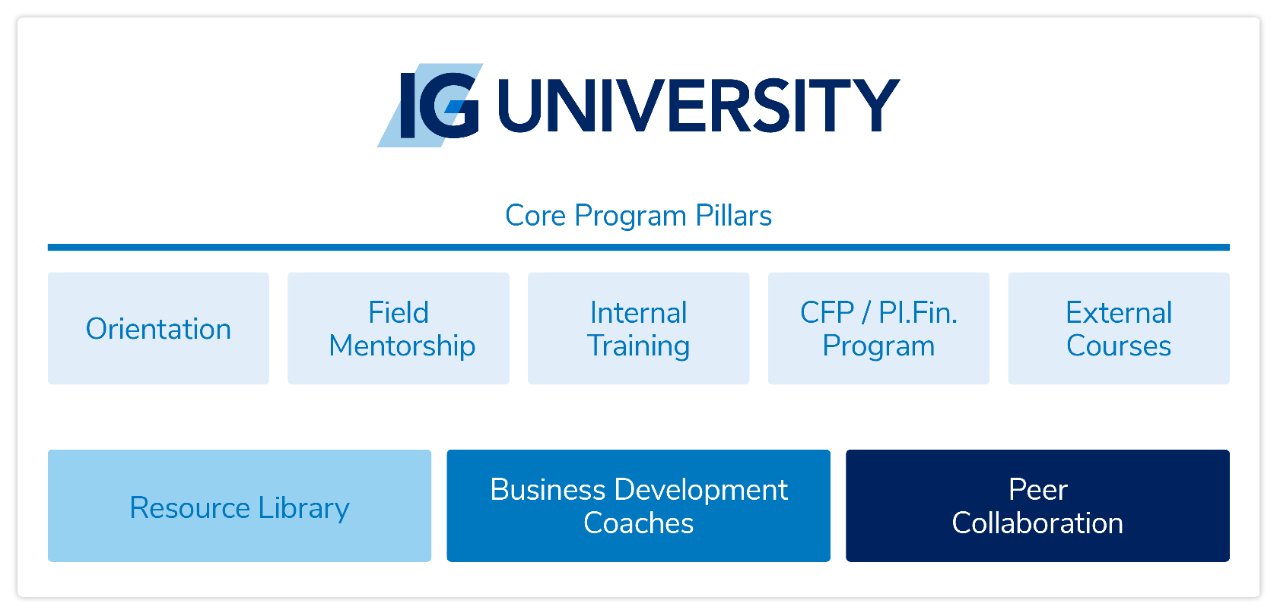 IG UNIVERSITY

Core Program Pillars

Orientation

Field Mentorship

Internal Training

CFP / Pl.Fin. Program

External Courses

Resource Library

Business Development Coaches

Peer Collaboration